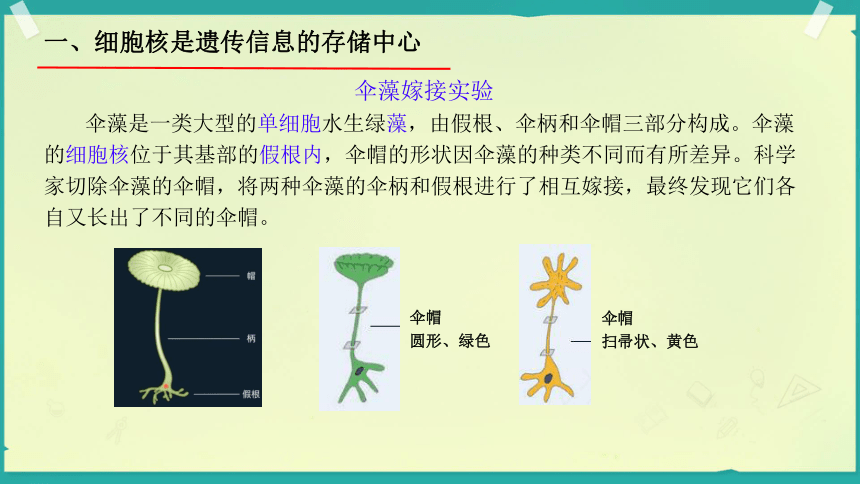 一、细胞核是遗传信息的存储中心

伞藻嫁接实验

伞藻是一类大型的单细胞水生绿藻，由假根、伞柄和伞帽三部分构成。伞藻的细胞核位于其基部的假根内，伞帽的形状因伞藻的种类不同而有所差异。科学家切除伞藻的伞帽，将两种伞藻的伞柄和假根进行了相互嫁接，最终发现它们各自又长出了不同的伞帽。

帽

柄

假根

伞帽
圆形、绿色

伞帽
扫帚状、黄色